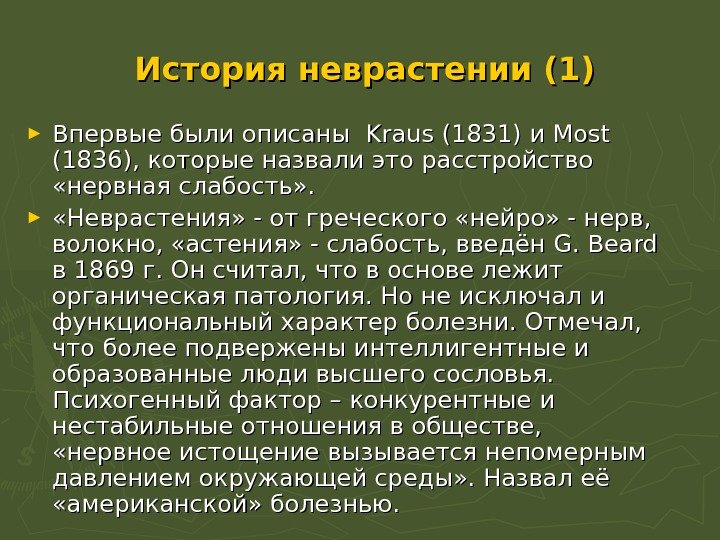 История неврастении (1)

► Впервые были описаны Kraus (1831) и Most (1836), которые назвали это расстройство «нервная слабость».

► «Неврастения» - от греческого «нейро» - нерв, волокно, «астения» - слабость, введён G. Beard в 1869 г. Он считал, что в основе лежит органическая патология. Но не исключал и функциональный характер болезни. Отмечал, что более подвержены интеллигентные и образованные люди высшего сословья. Психогенный фактор – конкурентные и нестабильные отношения в обществе, «нервное истощение вызывается непомерным давлением окружающей среды». Назвал её «американской» болезнью.